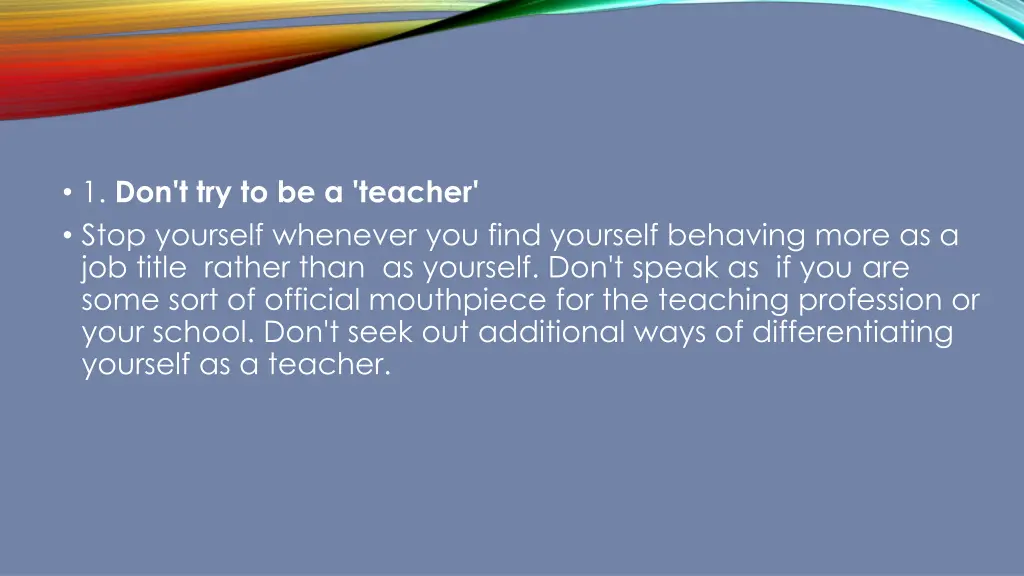 • 1. Don't try to be a 'teacher'
• Stop yourself whenever you find yourself behaving more as a job title rather than as yourself. Don't speak as if you are some sort of official mouthpiece for the teaching profession or your school. Don't seek out additional ways of differentiating yourself as a teacher.